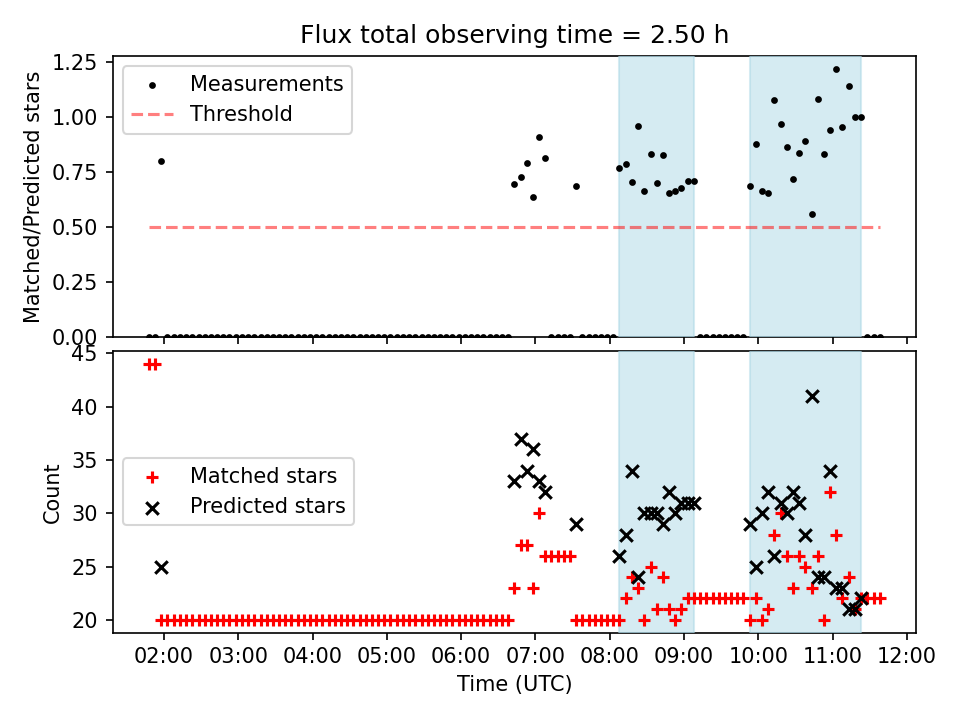 Flux total observing time = 2.50 h

Measurements
Threshold

Matched/Predicted stars
1.25
1.00
0.75
0.50
0.25
0.00

Matched stars
Predicted stars

Count
45
40
35
30
25
20

02:00 03:00 04:00 05:00 06:00 07:00 08:00 09:00 10:00 11:00 12:00
Time (UTC)